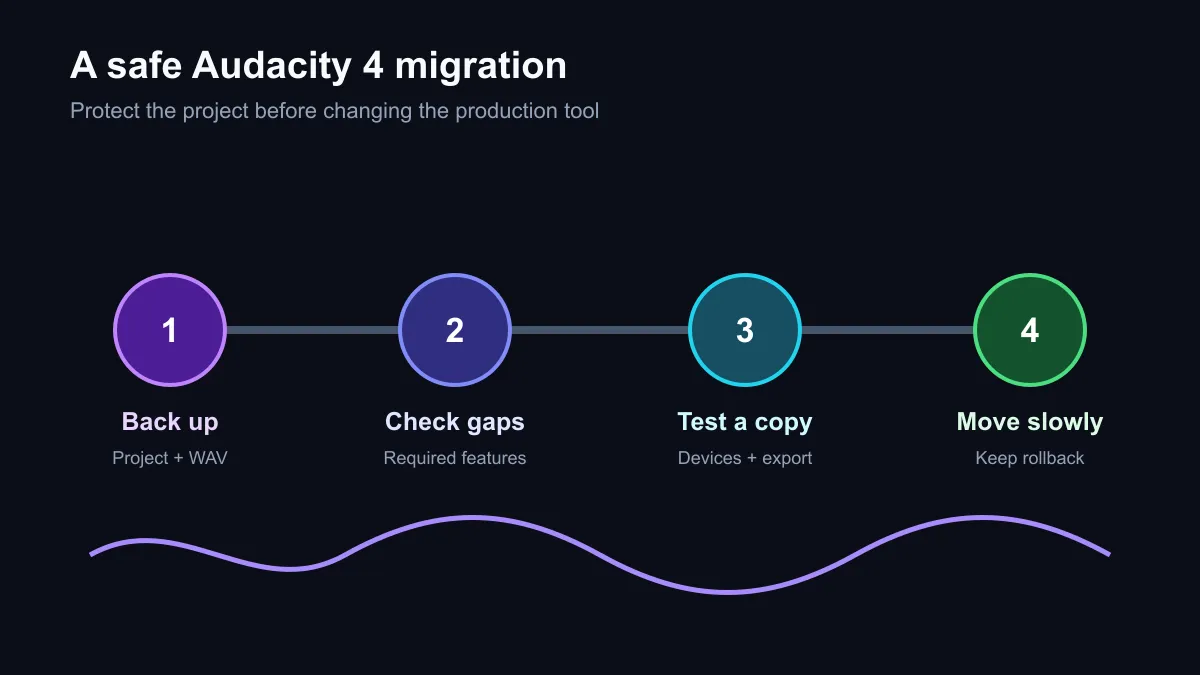 A safe Audacity 4 migration
Protect the project before changing the production tool

1
Back up
Project + WAV

2
Check gaps
Required features

3
Test a copy
Devices + export

4
Move slowly
Keep rollback